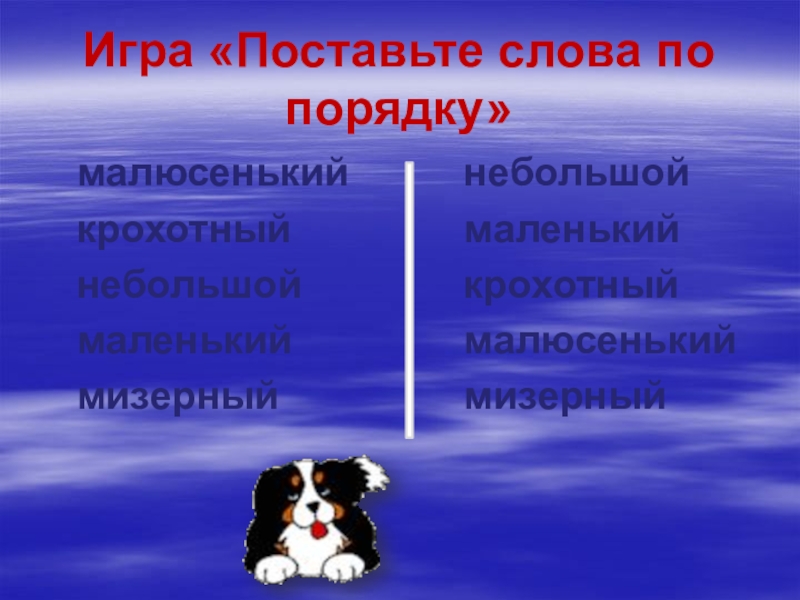 Игра «Поставьте слова по порядку»

малюсенький
крохотный
небольшой
маленький
мизерный

небольшой
маленький
крохотный
малюсенький
мизерный